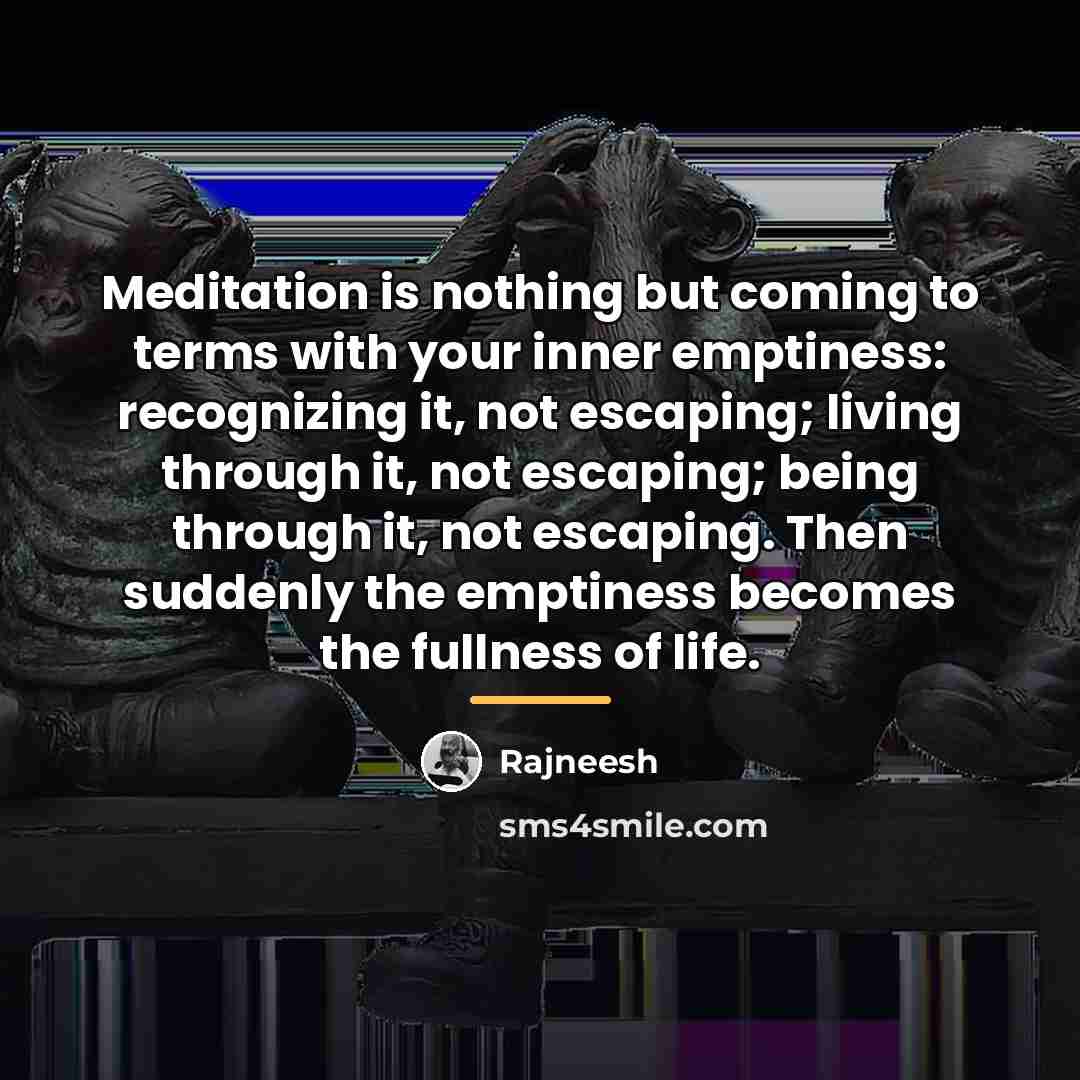 Meditation is nothing but coming to terms with your inner emptiness: recognizing it, not escaping; living through it, not escaping; being through it, not escaping. Then suddenly the emptiness becomes the fullness of life.

Rajneesh

sms4smile.com